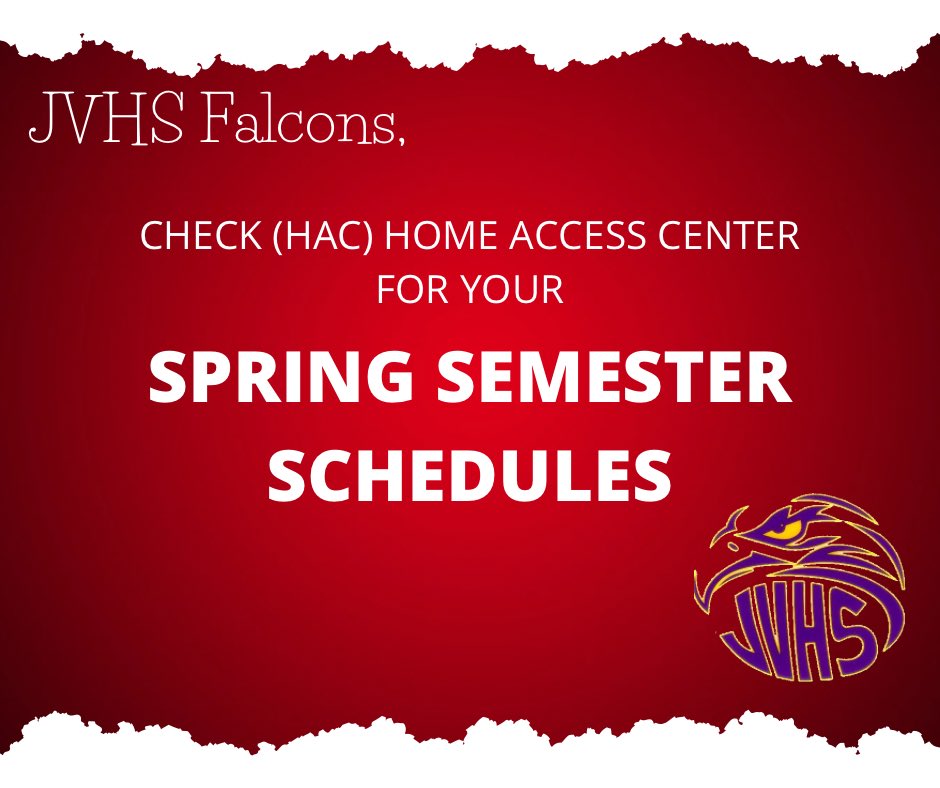 JVHS Falcons,

CHECK (HAC) HOME ACCESS CENTER FOR YOUR

SPRING SEMESTER SCHEDULES

JVHS